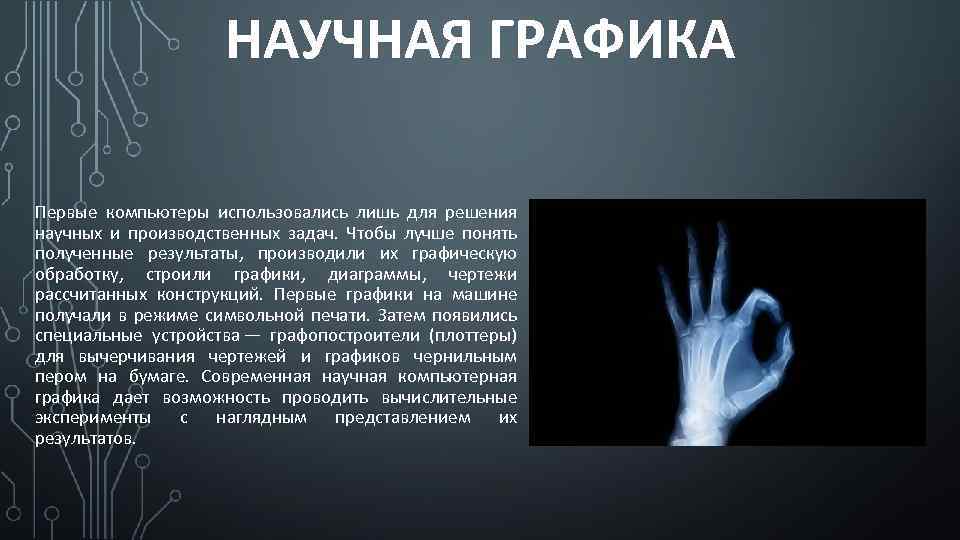 НАУЧНАЯ ГРАФИКА

Первые компьютеры использовались лишь для решения научных и производственных задач. Чтобы лучше понять полученные результаты, производили их графическую обработку, строили графики, диаграммы, чертежи рассчитанных конструкций. Первые графики на машине получали в режиме символьной печати. Затем появились специальные устройства — графопостроители (плоттеры) для вычерчивания чертежей и графиков чернильным пером на бумаге. Современная научная компьютерная графика дает возможность проводить вычислительные эксперименты с наглядным представлением их результатов.